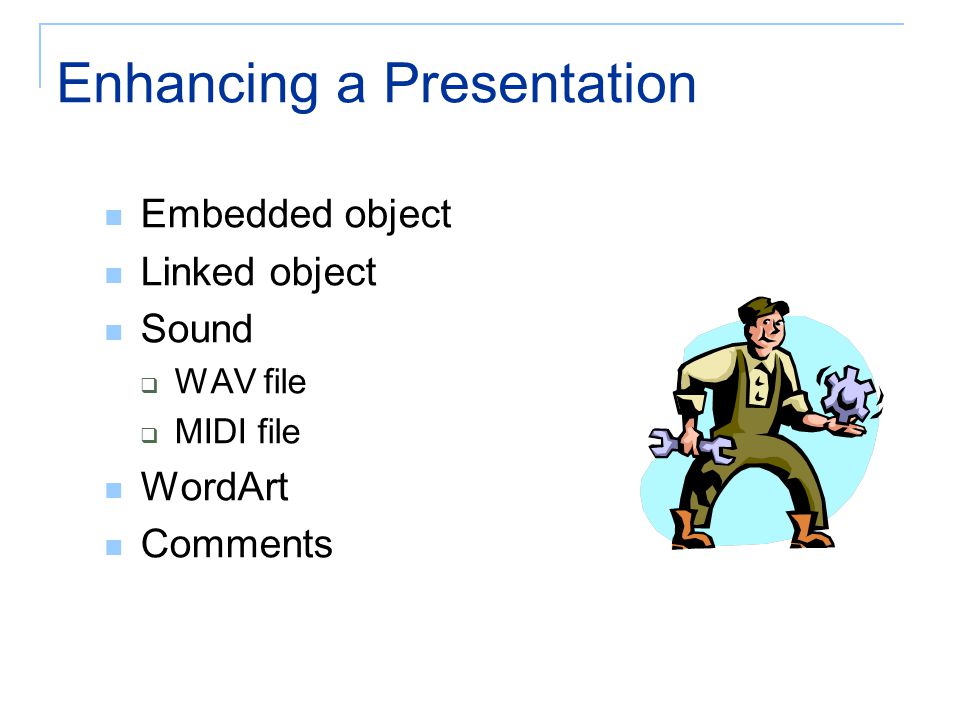 Enhancing a Presentation

- Embedded object
- Linked object
- Sound
  - WAV file
  - MIDI file
- WordArt
- Comments